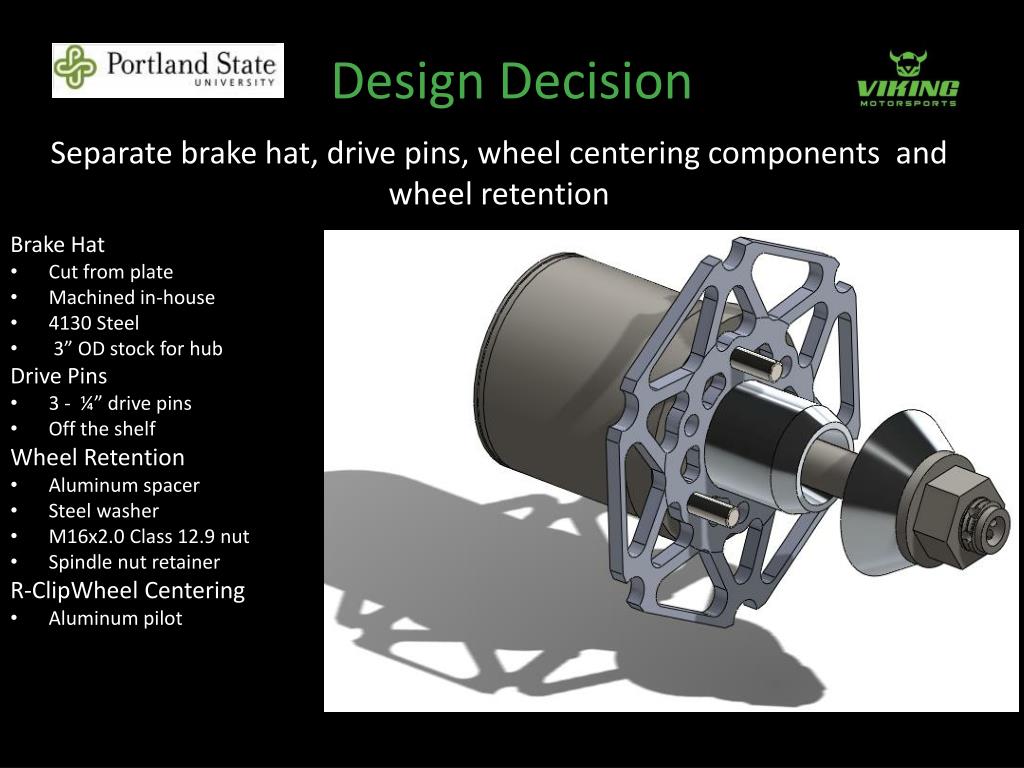 Portland State UNIVERSITY

Design Decision

VIKING MOTORSPORTS

Separate brake hat, drive pins, wheel centering components and wheel retention

Brake Hat
• Cut from plate
• Machined in-house
• 4130 Steel
• 3” OD stock for hub
Drive Pins
• 3 - ¼” drive pins
• Off the shelf
Wheel Retention
• Aluminum spacer
• Steel washer
• M16x2.0 Class 12.9 nut
• Spindle nut retainer
R-ClipWheel Centering
• Aluminum pilot